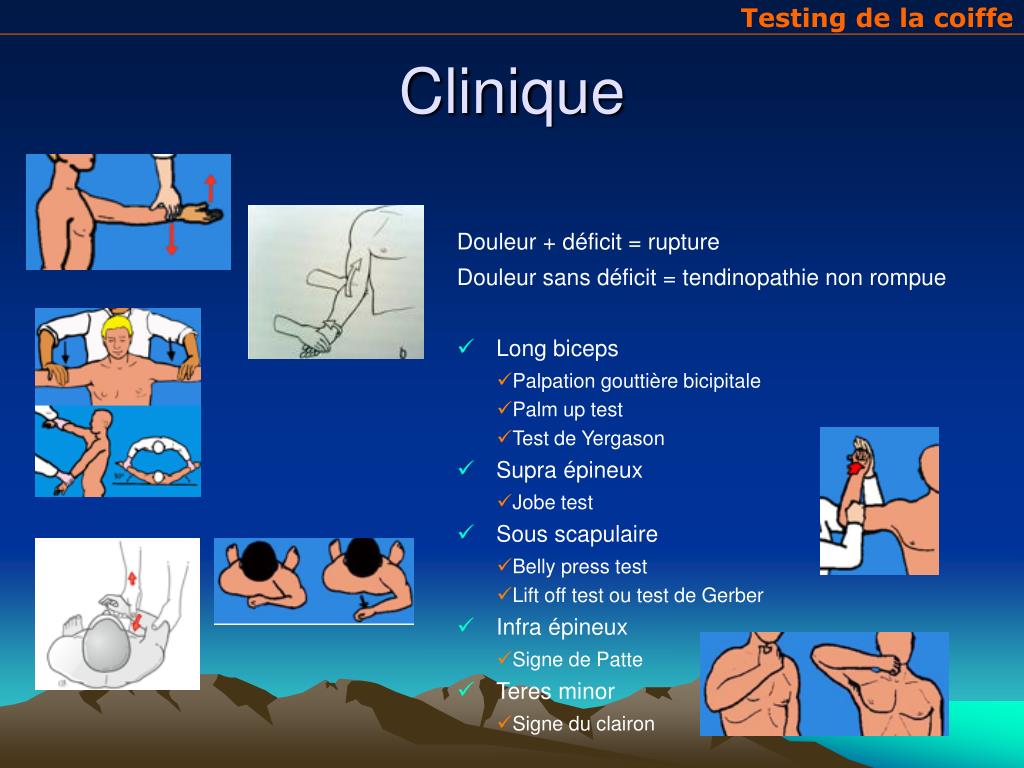 Testing de la coiffe

Clinique

Douleur + déficit = rupture

Douleur sans déficit = tendinopathie non rompue

✓ Long biceps
✓Palpation gouttière bicipitale
✓Palm up test
✓Test de Yergason

✓ Supra épineux
✓Jobe test

✓ Sous scapulaire
✓Belly press test
✓Lift off test ou test de Gerber

✓ Infra épineux
✓Signe de Patte

✓ Teres minor
✓Signe du clairon